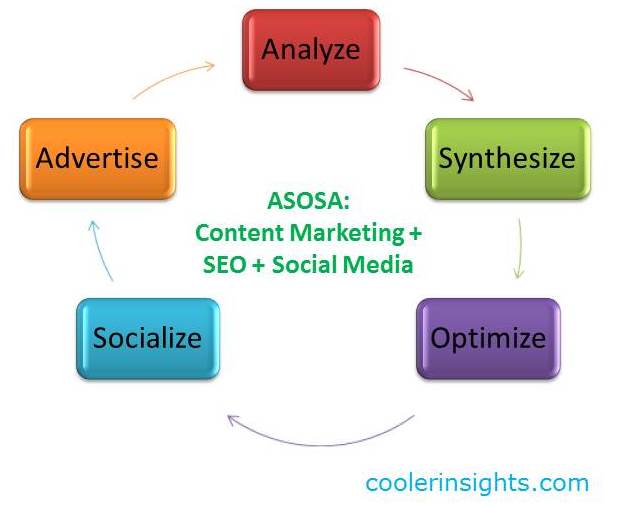 Analyze

Synthesize

Optimize

Socialize

Advertise

ASOSA:
Content Marketing +
SEO + Social Media

coolerinsights.com